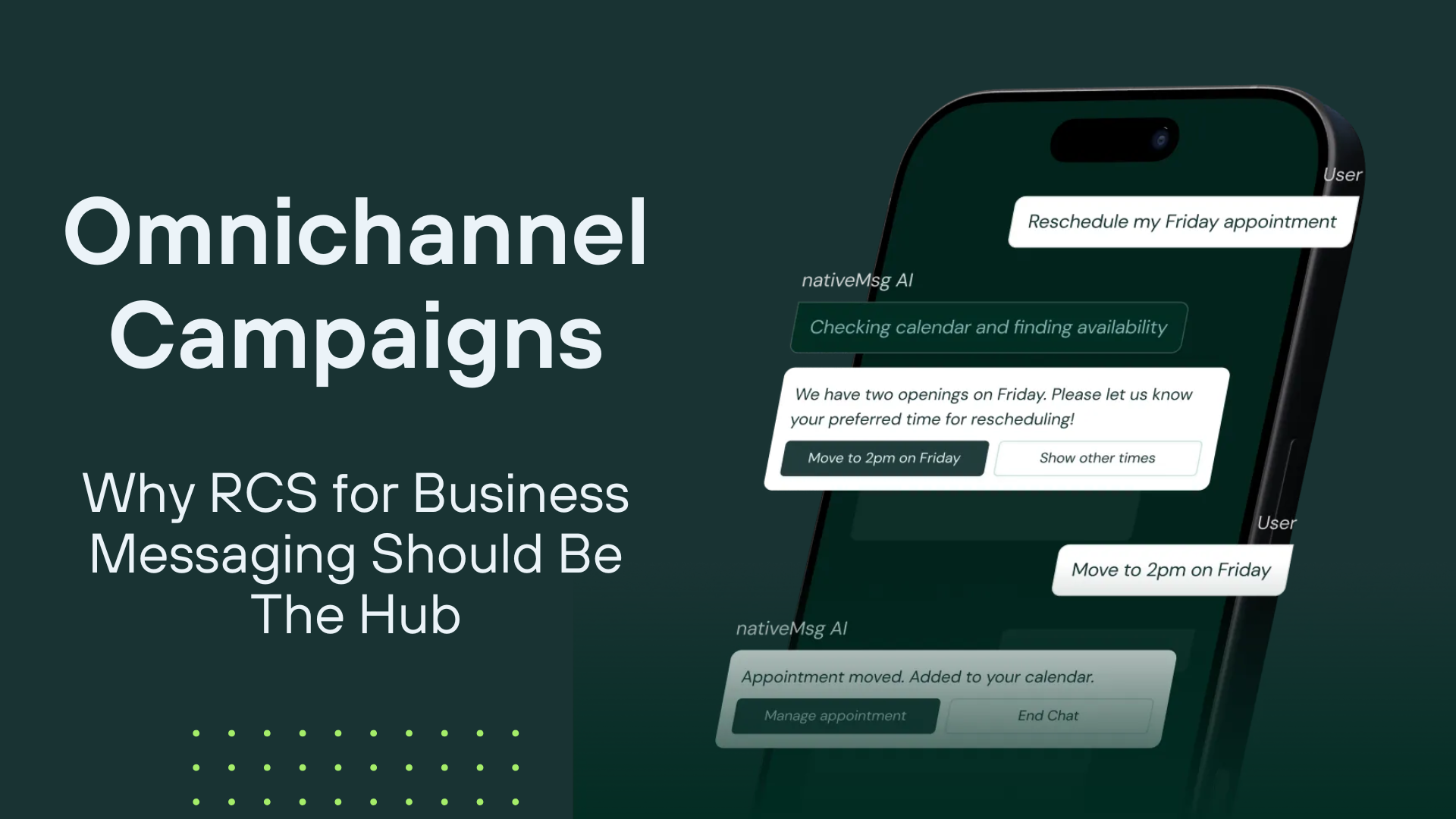 Omnichannel Campaigns

Why RCS for Business Messaging Should Be The Hub

User

Reschedule my Friday appointment

nativeMsg AI

Checking calendar and finding availability

We have two openings on Friday. Please let us know your preferred time for rescheduling!

Move to 2pm on Friday

Show other times

User

Move to 2pm on Friday

nativeMsg AI

Appointment moved. Added to your calendar.

Manage appointment

End Chat